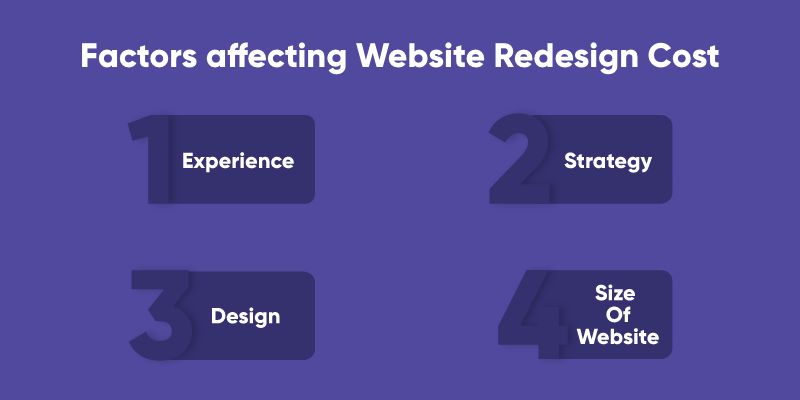 Factors affecting Website Redesign Cost

1 Experience

2 Strategy

3 Design

4 Size Of Website